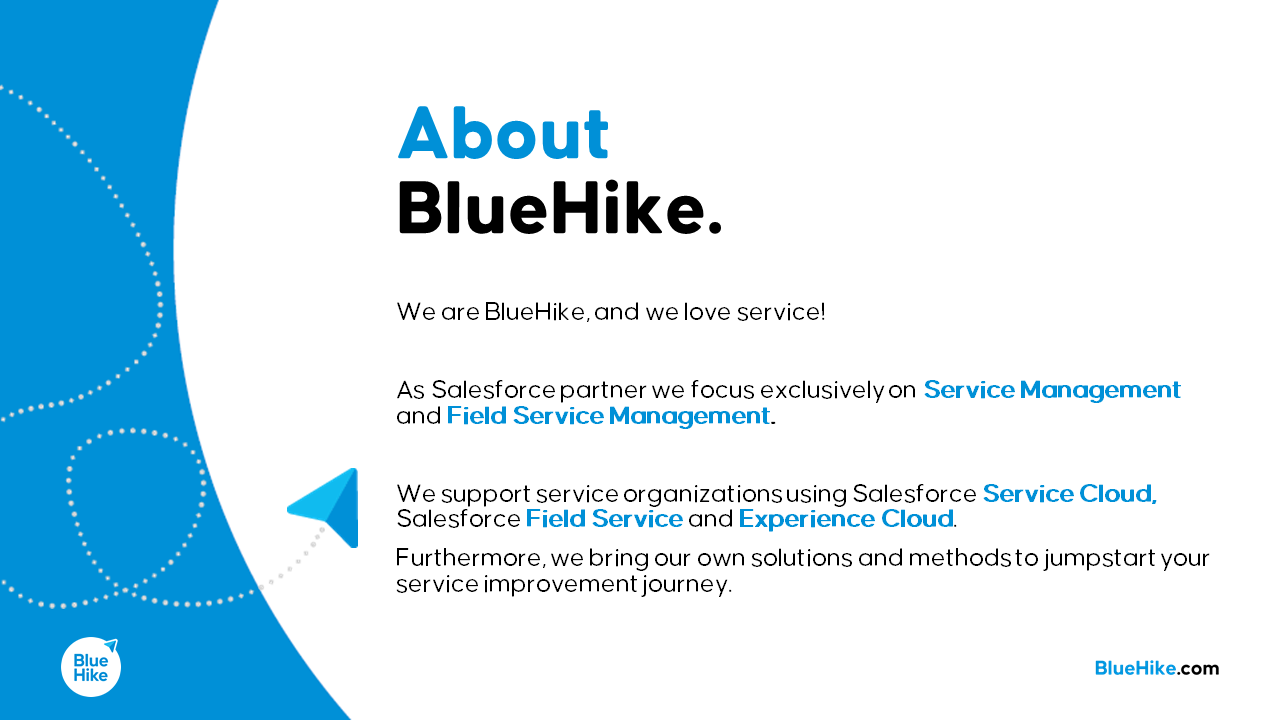 About
BlueHike.

We are BlueHike, and we love service!

As Salesforce partner we focus exclusively on Service Management and Field Service Management.

We support service organizations using Salesforce Service Cloud, Salesforce Field Service and Experience Cloud.

Furthermore, we bring our own solutions and methods to jumpstart your service improvement journey.

Blue Hike

BlueHike.com